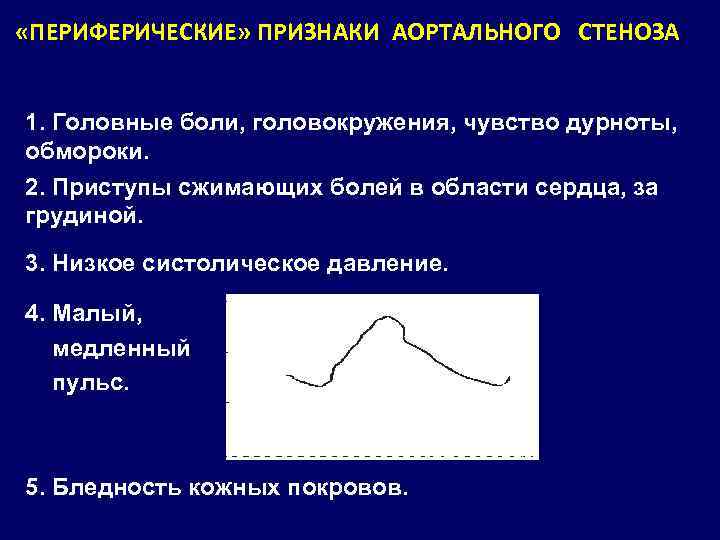 «ПЕРИФЕРИЧЕСКИЕ» ПРИЗНАКИ АОРТАЛЬНОГО СТЕНОЗА

1. Головные боли, головокружения, чувство дурноты, обмороки.

2. Приступы сжимающих болей в области сердца, за грудиной.

3. Низкое систолическое давление.

4. Малый, медленный пульс.

5. Бледность кожных покровов.